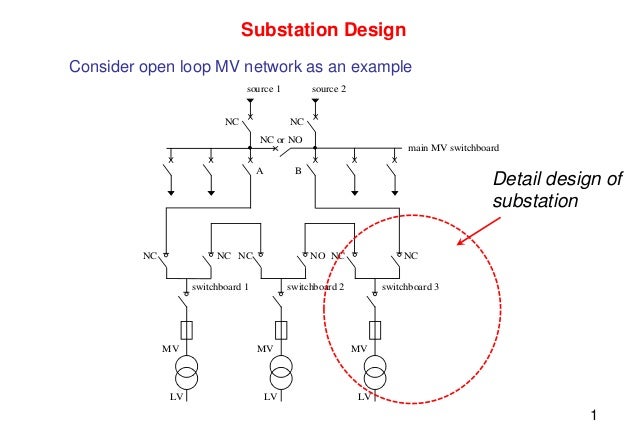 Substation Design

Consider open loop MV network as an example

source 1

source 2

NC

NC

NC or NO

main MV switchboard

A

B

Detail design of substation

NC

NC

NC

NO

NC

NC

switchboard 1

switchboard 2

switchboard 3

MV

MV

MV

LV

LV

LV

1